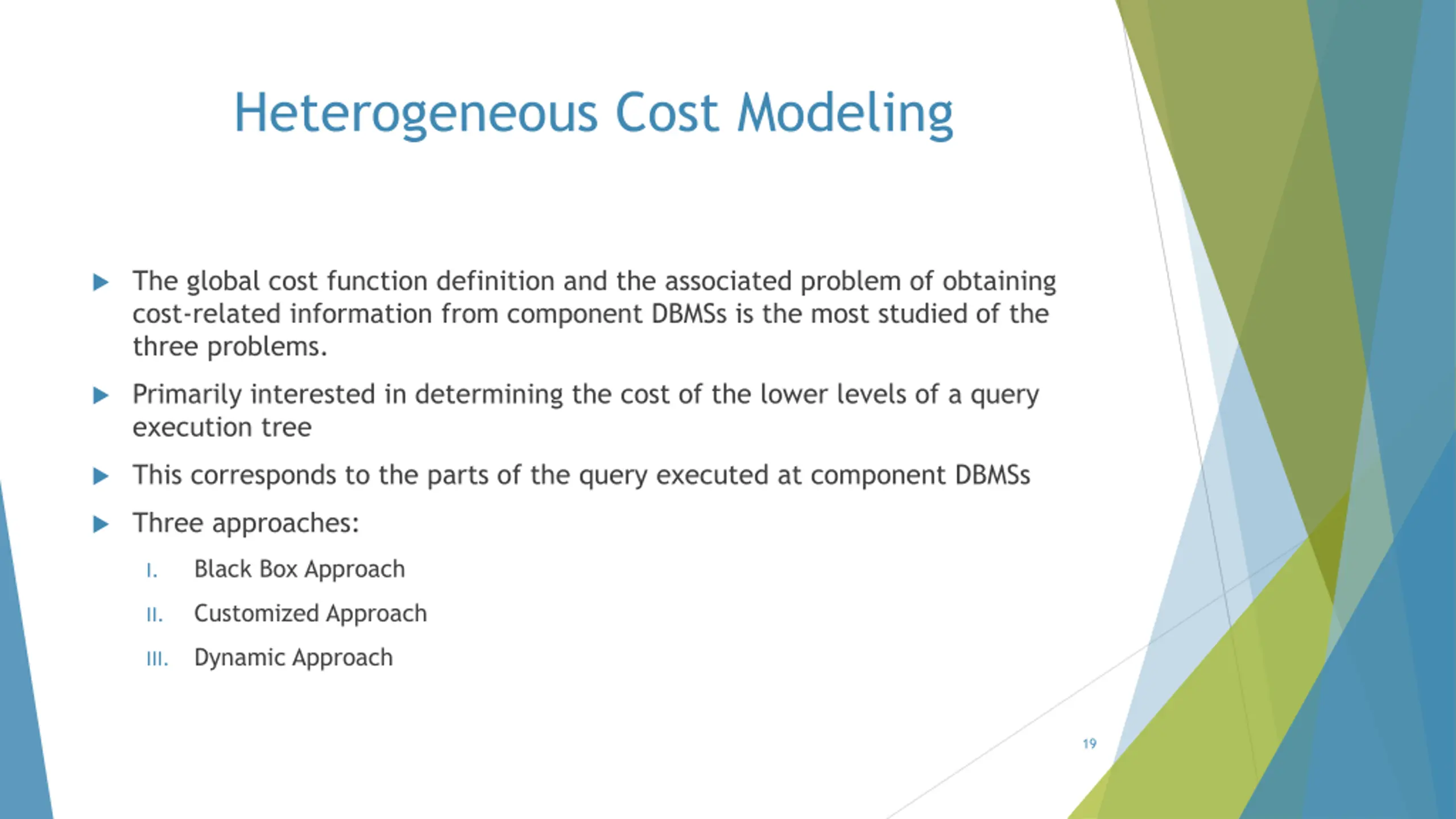 Heterogeneous Cost Modeling

▶ The global cost function definition and the associated problem of obtaining cost-related information from component DBMSs is the most studied of the three problems.

▶ Primarily interested in determining the cost of the lower levels of a query execution tree

▶ This corresponds to the parts of the query executed at component DBMSs

▶ Three approaches:

I. Black Box Approach

II. Customized Approach

III. Dynamic Approach

19